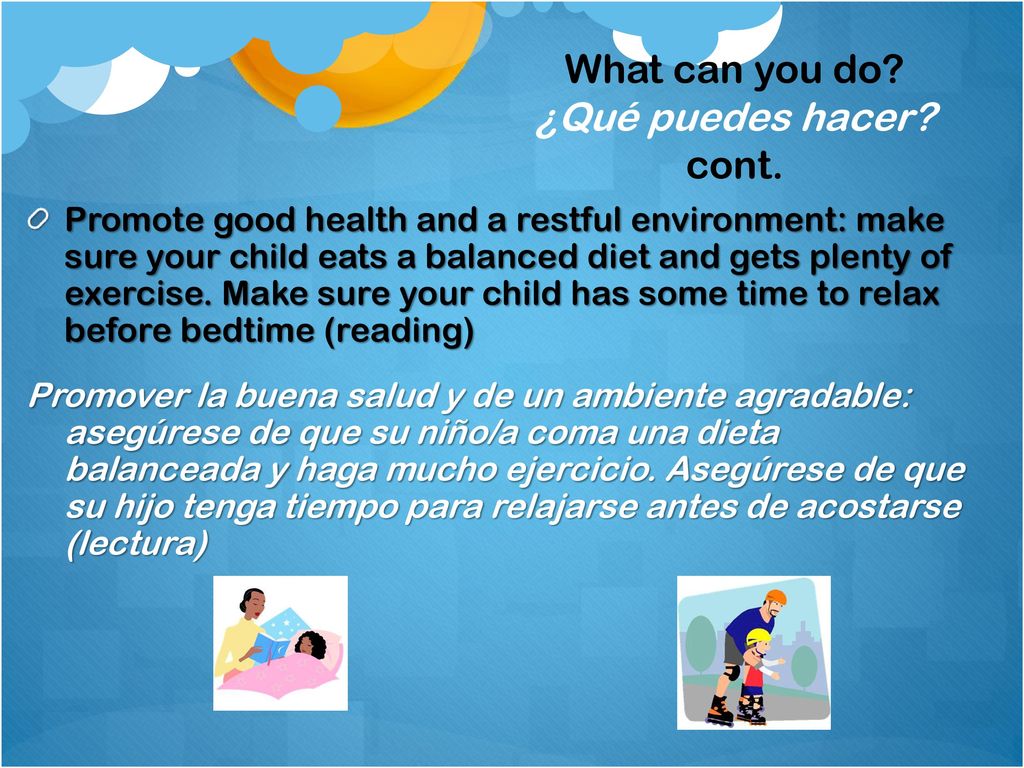 What can you do?
¿Qué puedes hacer?
cont.

Promote good health and a restful environment: make sure your child eats a balanced diet and gets plenty of exercise. Make sure your child has some time to relax before bedtime (reading)

Promover la buena salud y de un ambiente agradable: asegúrese de que su niño/a coma una dieta balanceada y haga mucho ejercicio. Asegúrese de que su hijo tenga tiempo para relajarse antes de acostarse (lectura)